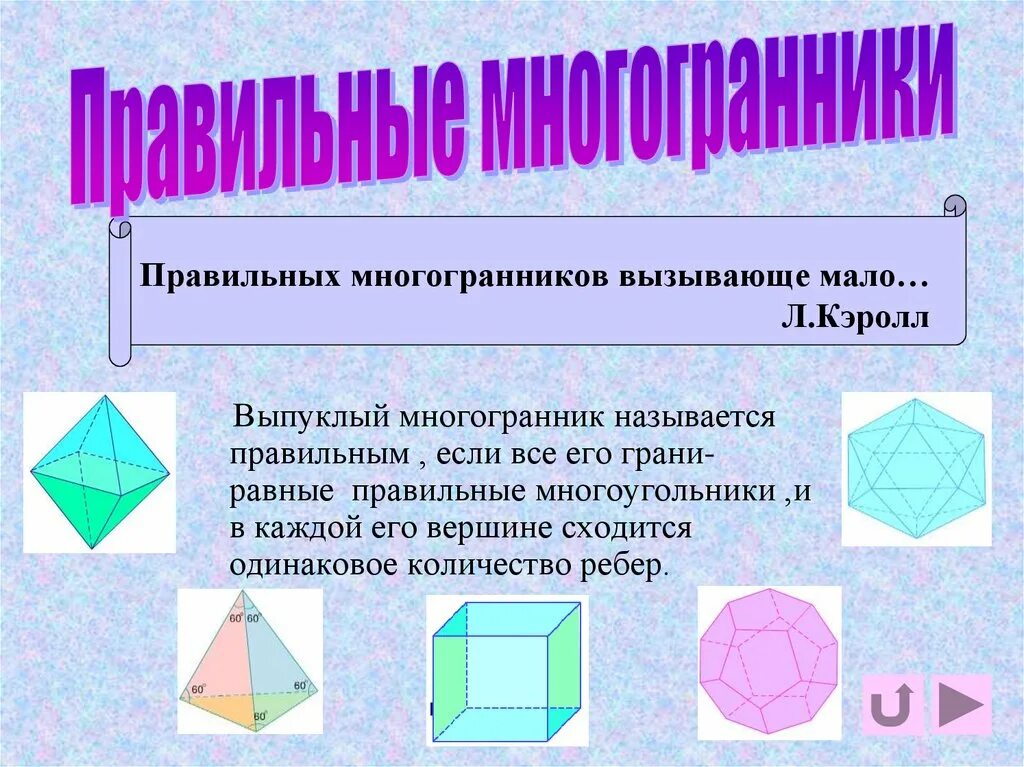 Правильные многогранники

Правильных многогранников вызывающе мало…
Л.Кэролл

Выпуклый многогранник называется правильным , если все его грани- равные правильные многоугольники ,и в каждой его вершине сходится одинаковое количество ребер.

60°
60°
60°
60°
60°